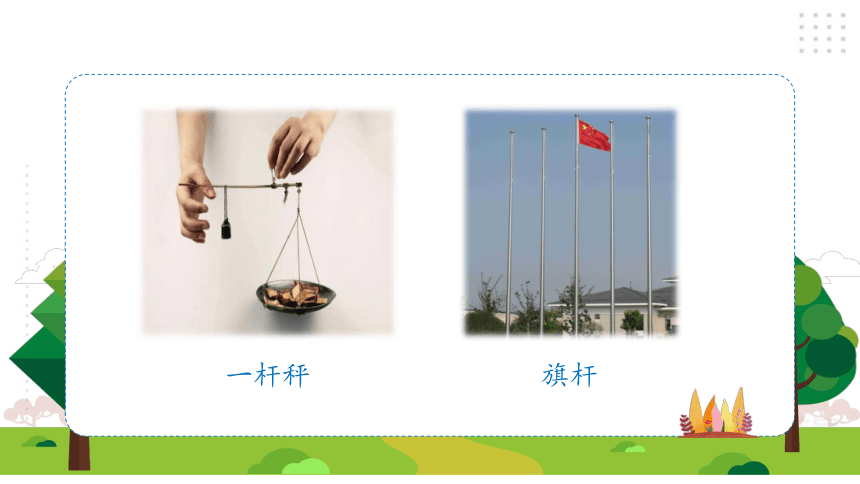 一杆秤

旗杆